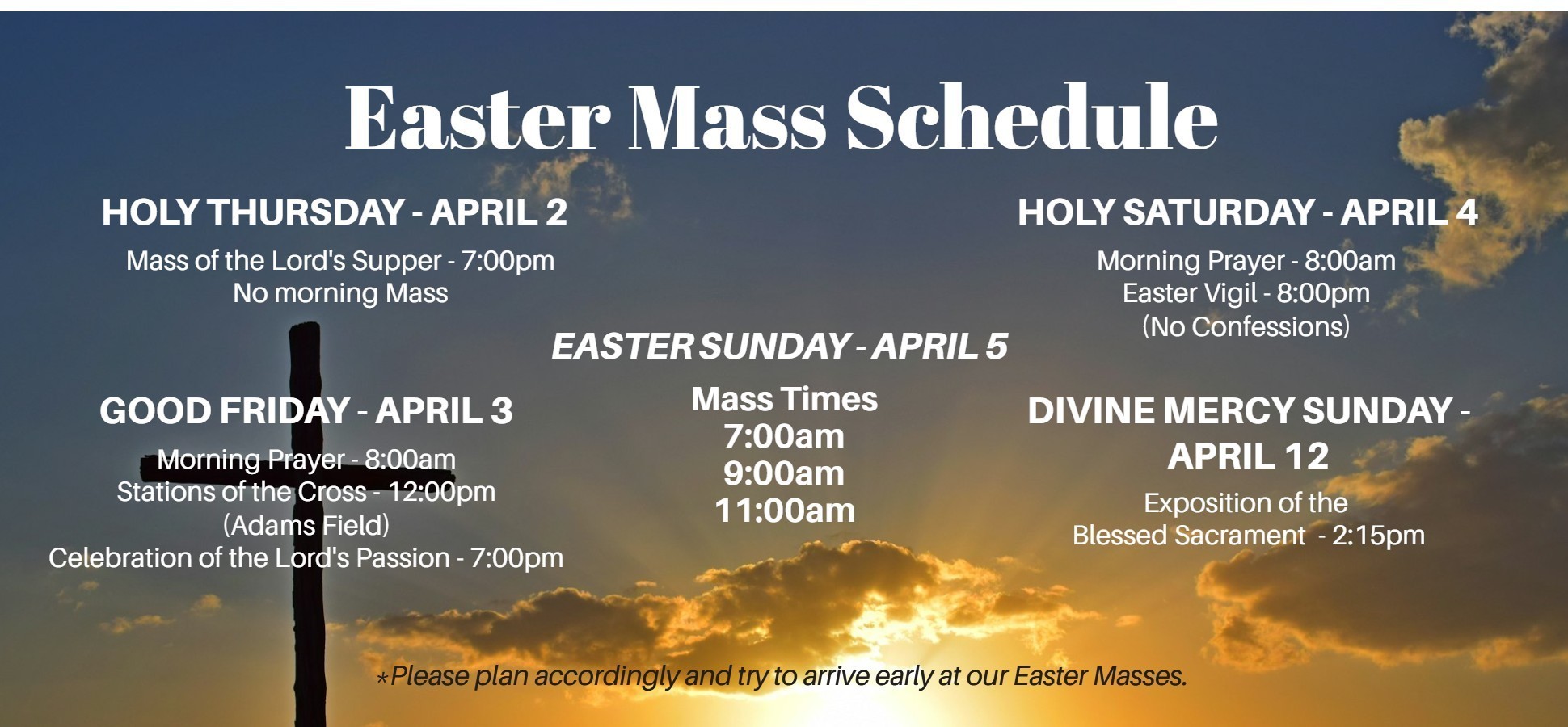 Easter Mass Schedule

HOLY THURSDAY - APRIL 2

Mass of the Lord's Supper - 7:00pm
No morning Mass

GOOD FRIDAY - APRIL 3

Morning Prayer - 8:00am
Stations of the Cross - 12:00pm
(Adams Field)
Celebration of the Lord's Passion - 7:00pm

EASTER SUNDAY - APRIL 5

Mass Times
7:00am
9:00am
11:00am

HOLY SATURDAY - APRIL 4

Morning Prayer - 8:00am
Easter Vigil - 8:00pm
(No Confessions)

DIVINE MERCY SUNDAY - APRIL 12

Exposition of the Blessed Sacrament - 2:15pm

*Please plan accordingly and try to arrive early at our Easter Masses.